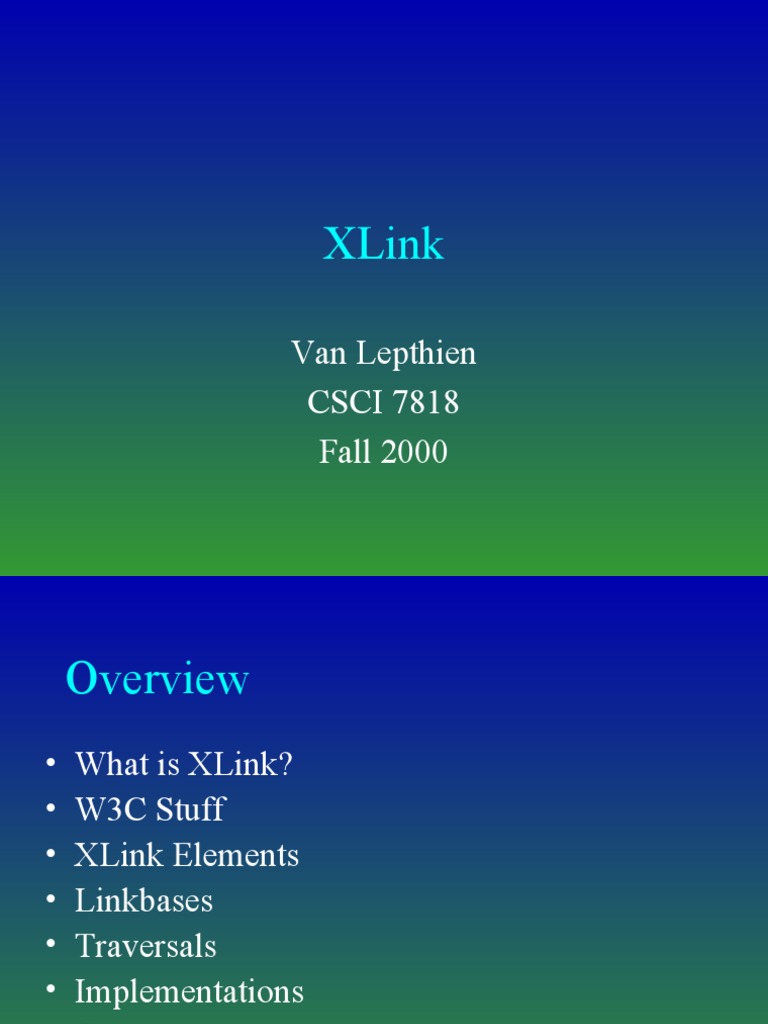 XLink

Van Lepthien
CSCI 7818
Fall 2000

Overview

• What is XLink?
• W3C Stuff
• XLink Elements
• Linkbases
• Traversals
• Implementations